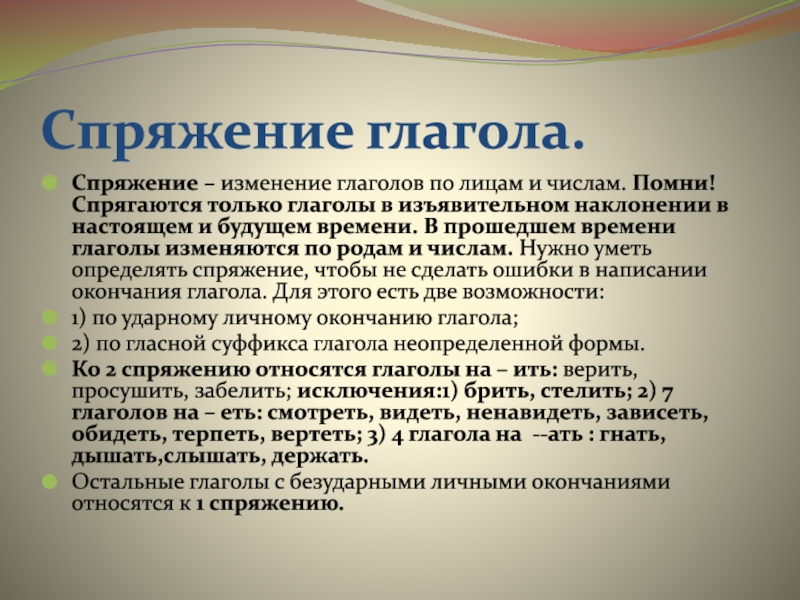 Спряжение глагола.

Спряжение – изменение глаголов по лицам и числам. Помни! Спрягаются только глаголы в изъявительном наклонении в настоящем и будущем времени. В прошедшем времени глаголы изменяются по родам и числам. Нужно уметь определять спряжение, чтобы не сделать ошибки в написании окончания глагола. Для этого есть две возможности:

1) по ударному личному окончанию глагола;

2) по гласной суффикса глагола неопределенной формы.

Ко 2 спряжению относятся глаголы на – ить: верить, просушить, забелить; исключения:1) брить, стелить; 2) 7 глаголов на – еть: смотреть, видеть, ненавидеть, зависеть, обидеть, терпеть, вертеть; 3) 4 глагола на --ать : гнать, дышать,слышать, держать.

Остальные глаголы с безударными личными окончаниями относятся к 1 спряжению.